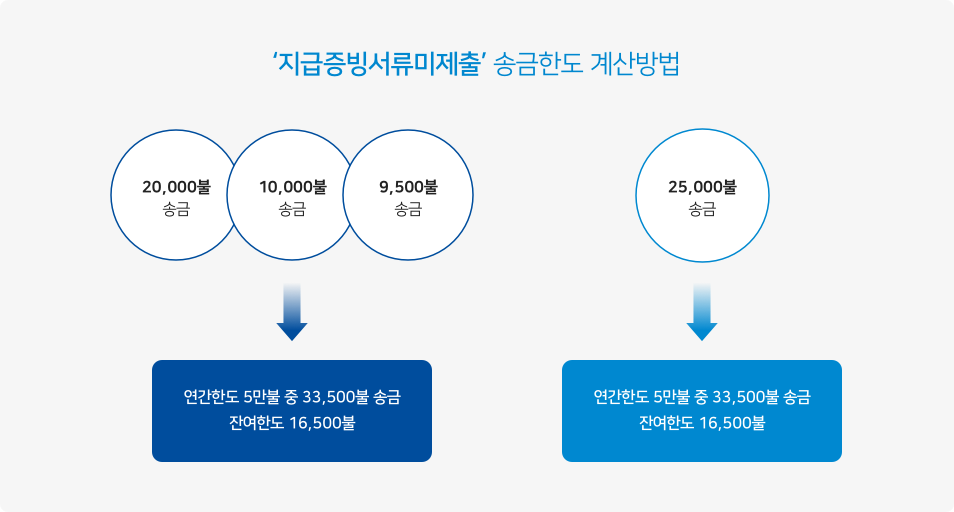 ‘지급증빙서류미제출’ 송금한도 계산방법

20,000불
송금

10,000불
송금

9,500불
송금

연간한도 5만불 중 33,500불 송금
잔여한도 16,500불

25,000불
송금

연간한도 5만불 중 33,500불 송금
잔여한도 16,500불